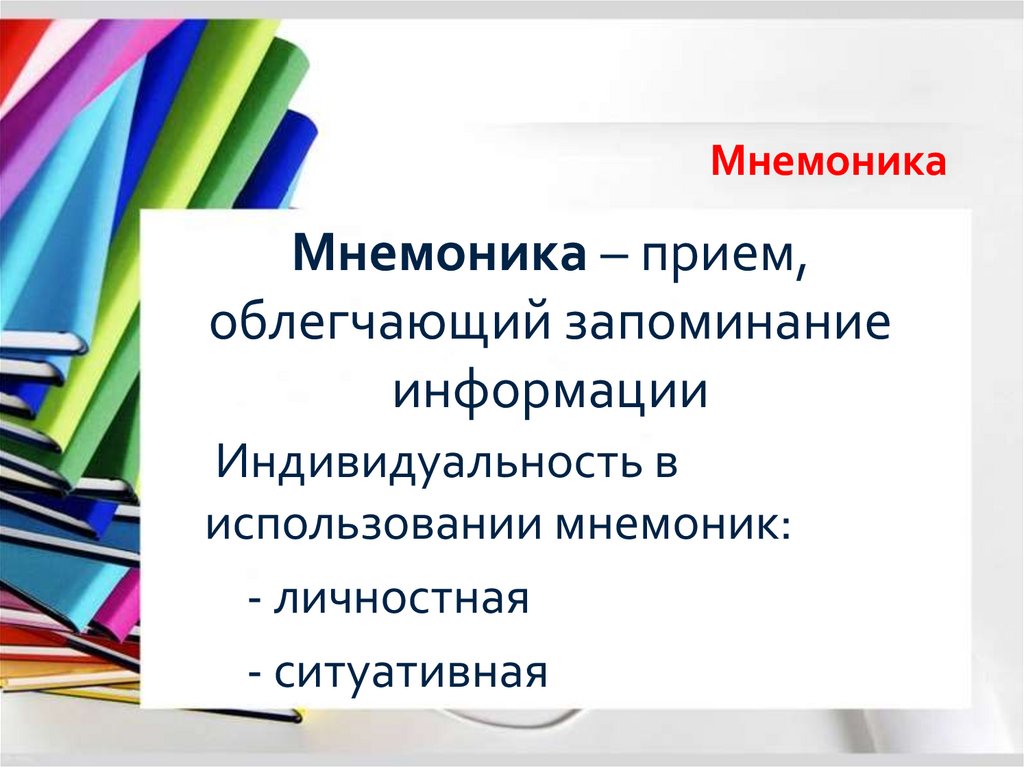 Мнемоника

Мнемоника – прием, облегчающий запоминание информации

Индивидуальность в использовании мнемоник:

- личностная

- ситуативная